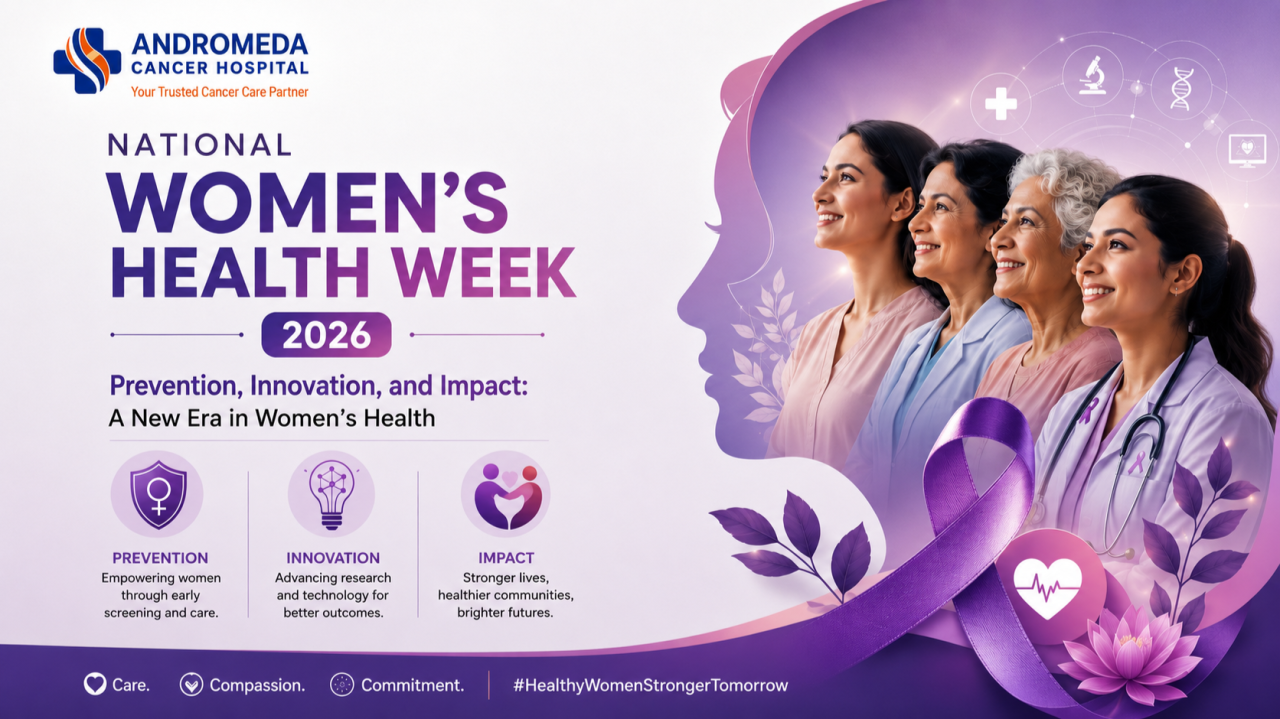 ANDROMEDA
CANCER HOSPITAL
Your Trusted Cancer Care Partner

NATIONAL
WOMEN'S
HEALTH WEEK
2026

Prevention, Innovation, and Impact:
A New Era in Women's Health

PREVENTION
Empowering women through early screening and care.

INNOVATION
Advancing research and technology for better outcomes.

IMPACT
Stronger lives, healthier communities, brighter futures.

Care. Compassion. Commitment. #HealthyWomenStrongerTomorrow